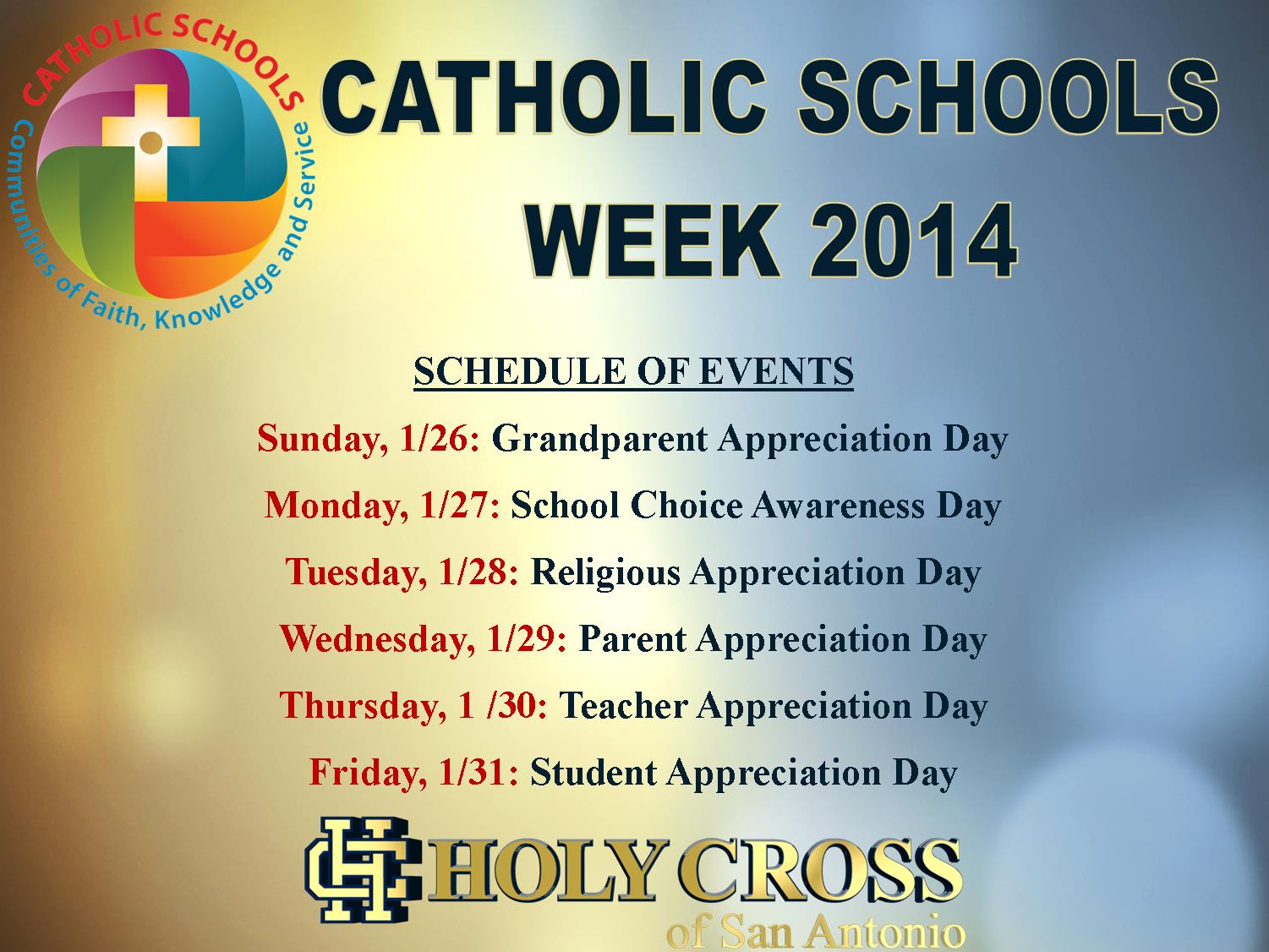 CATHOLIC SCHOOLS
Communities of Faith, Knowledge and Service

CATHOLIC SCHOOLS WEEK 2014

SCHEDULE OF EVENTS

Sunday, 1/26: Grandparent Appreciation Day

Monday, 1/27: School Choice Awareness Day

Tuesday, 1/28: Religious Appreciation Day

Wednesday, 1/29: Parent Appreciation Day

Thursday, 1 /30: Teacher Appreciation Day

Friday, 1/31: Student Appreciation Day

HC HOLY CROSS
of San Antonio